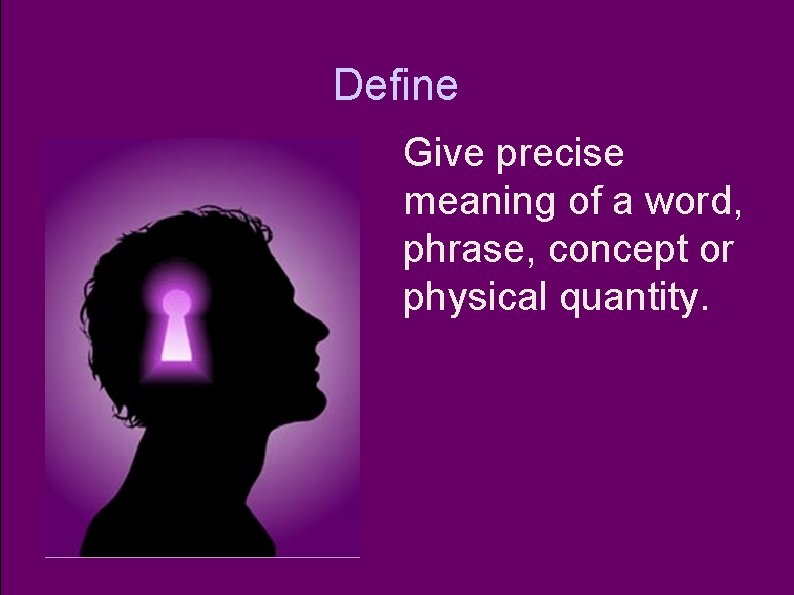 Define

Give precise meaning of a word, phrase, concept or physical quantity.